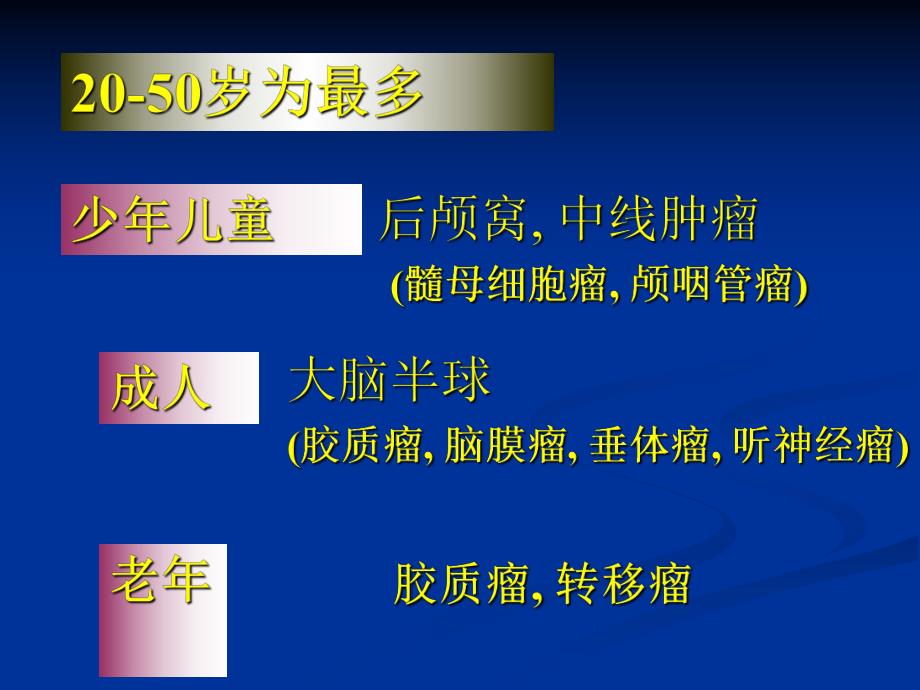 20-50岁为最多

少年儿童 后颅窝, 中线肿瘤
(髓母细胞瘤, 颅咽管瘤)

成人 大脑半球
(胶质瘤, 脑膜瘤, 垂体瘤, 听神经瘤)

老年 胶质瘤, 转移瘤